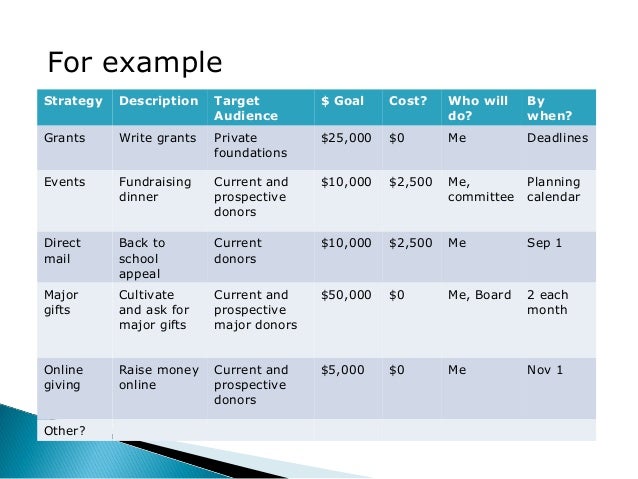 For example

| Strategy | Description | Target Audience | \$ Goal | Cost? | Who will do? | By when? |
|---|---|---|---|---|---|---|
| Grants | Write grants | Private foundations | \$25,000 | \$0 | Me | Deadlines |
| Events | Fundraising dinner | Current and prospective donors | \$10,000 | \$2,500 | Me, committee | Planning calendar |
| Direct mail | Back to school appeal | Current donors | \$10,000 | \$2,500 | Me | Sep 1 |
| Major gifts | Cultivate and ask for major gifts | Current and prospective major donors | \$50,000 | \$0 | Me, Board | 2 each month |
| Online giving | Raise money online | Current and prospective donors | \$5,000 | \$0 | Me | Nov 1 |
| Other? | | | | | | |